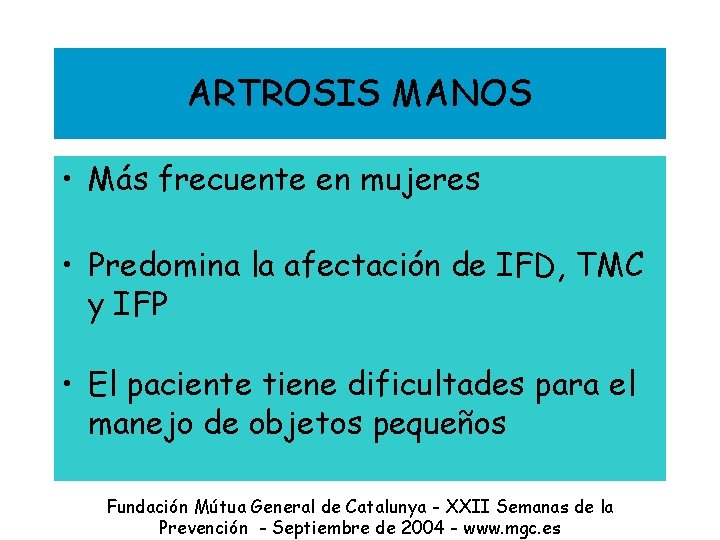 ARTROSIS MANOS

• Más frecuente en mujeres

• Predomina la afectación de IFD, TMC y IFP

• El paciente tiene dificultades para el manejo de objetos pequeños

Fundación Mútua General de Catalunya - XXII Semanas de la Prevención - Septiembre de 2004 - www.mgc.es